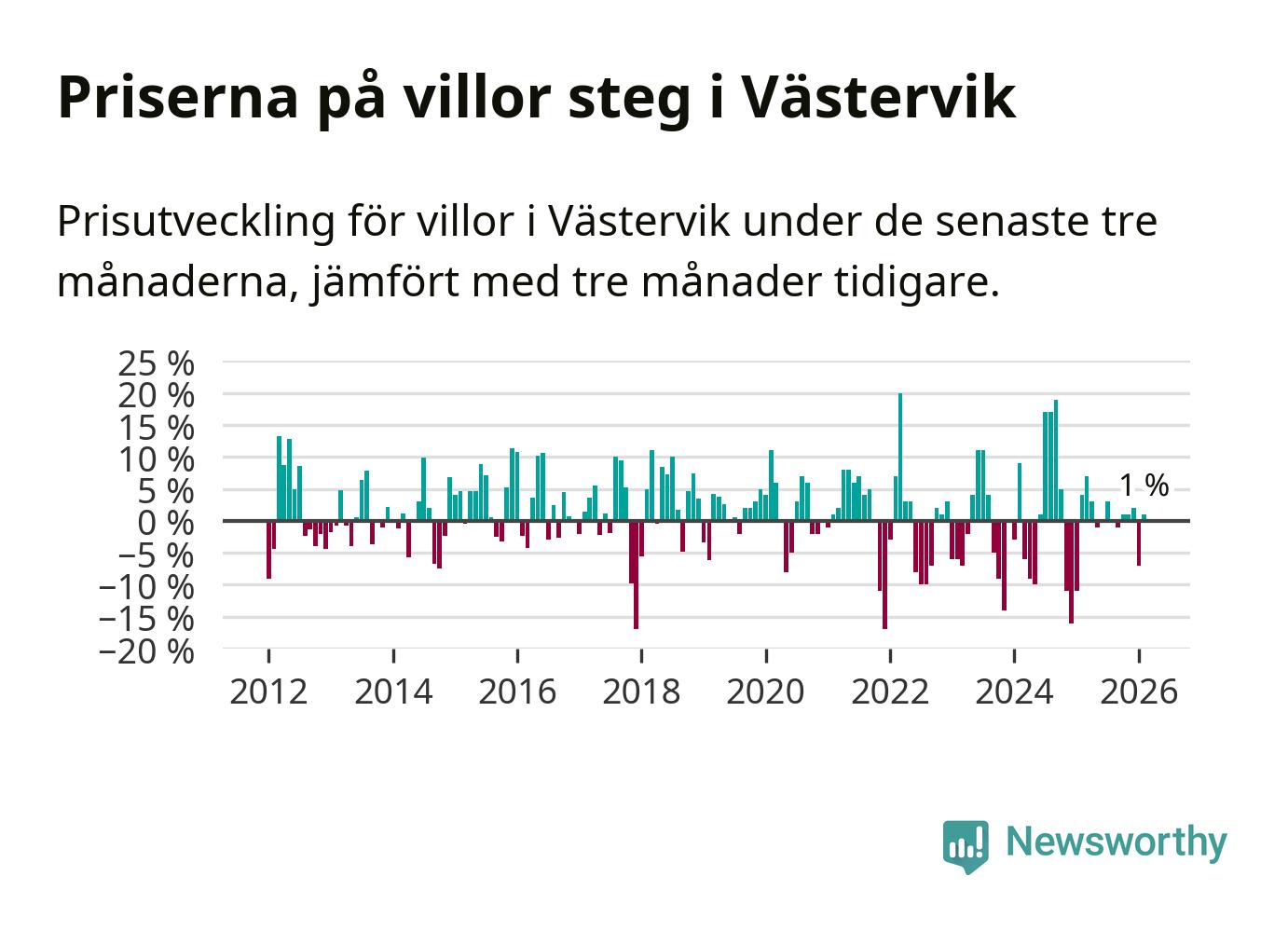 Priserna på villor steg i Västervik

Prisutveckling för villor i Västervik under de senaste tre månaderna, jämfört med tre månader tidigare.

25 %
20 %
15 %
10 %
5 %
0 %
−5 %
−10 %
−15 %
−20 %

1 %

2012 2014 2016 2018 2020 2022 2024 2026

Newsworthy